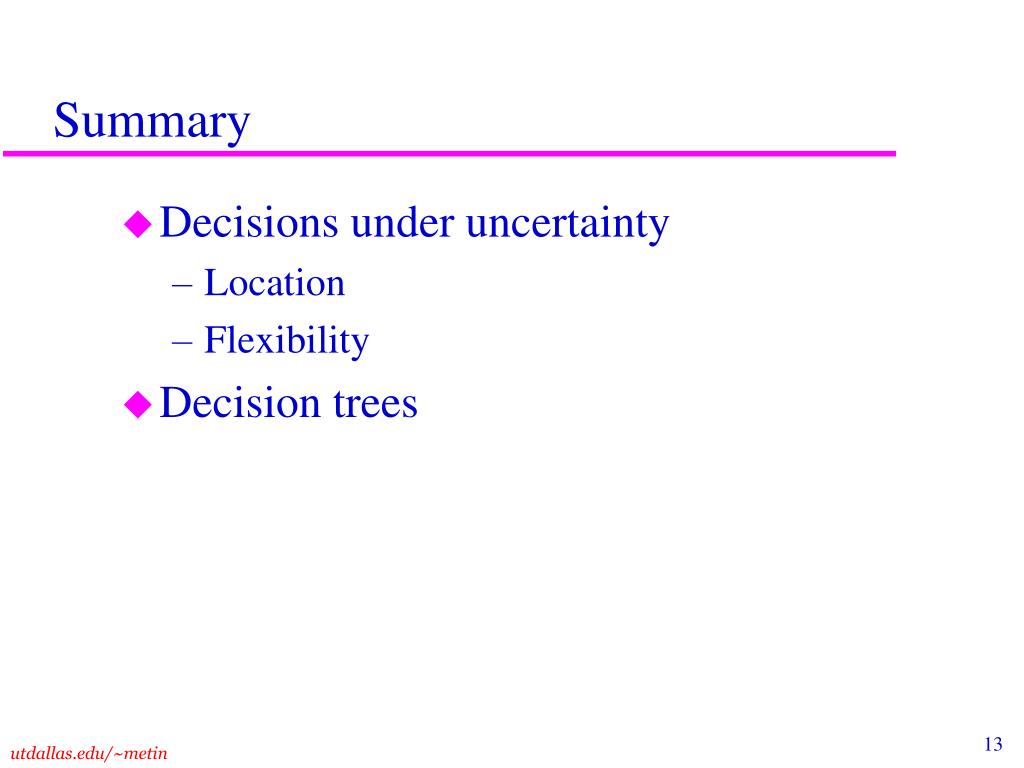 Summary

◆ Decisions under uncertainty
– Location
– Flexibility

◆ Decision trees

utdallas.edu/~metin

13